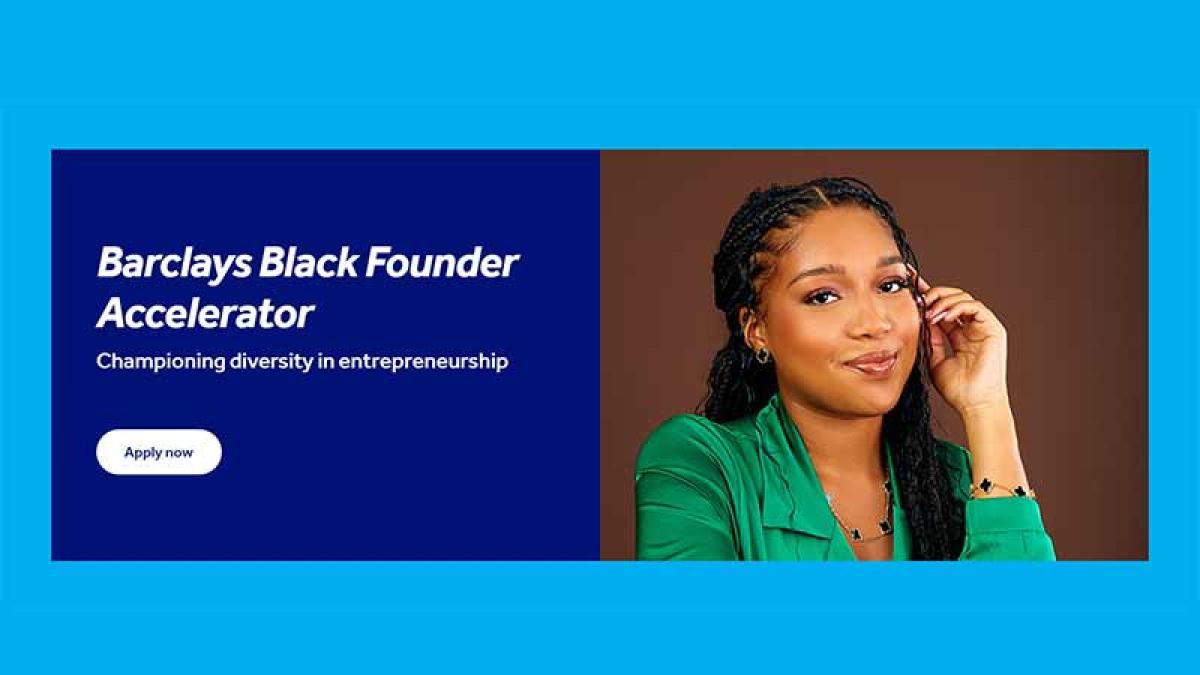 Barclays Black Founder Accelerator

Championing diversity in entrepreneurship

Apply now